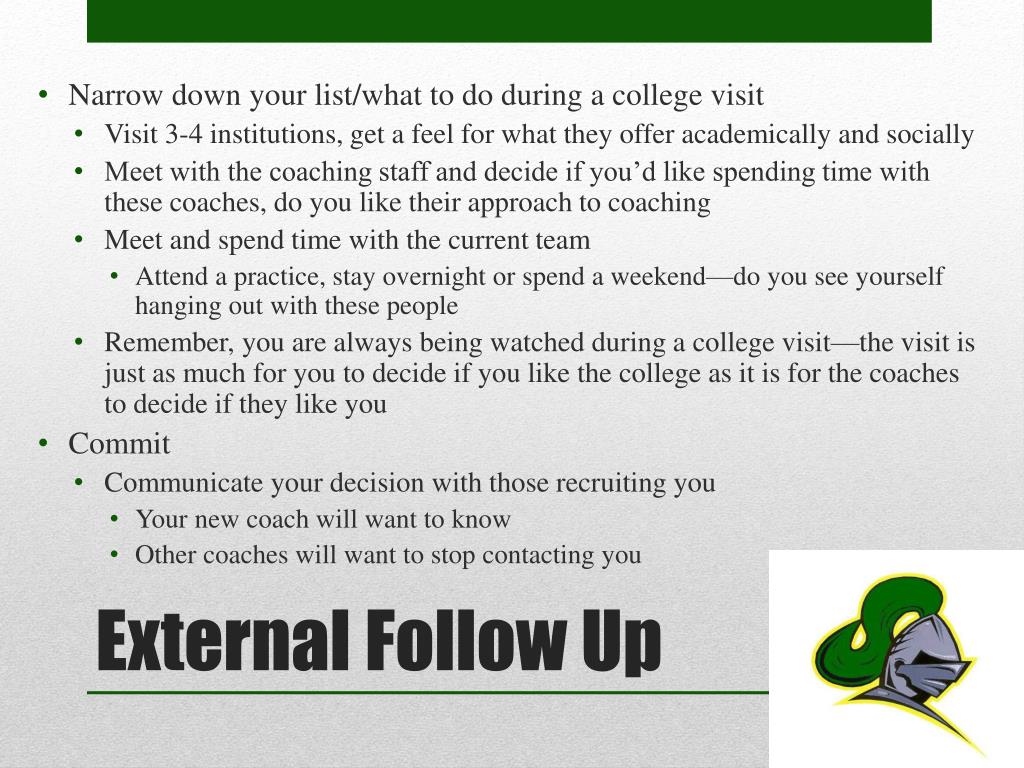 • Narrow down your list/what to do during a college visit
• Visit 3-4 institutions, get a feel for what they offer academically and socially
• Meet with the coaching staff and decide if you'd like spending time with these coaches, do you like their approach to coaching
• Meet and spend time with the current team
• Attend a practice, stay overnight or spend a weekend—do you see yourself hanging out with these people
• Remember, you are always being watched during a college visit—the visit is just as much for you to decide if you like the college as it is for the coaches to decide if they like you
• Commit
• Communicate your decision with those recruiting you
• Your new coach will want to know
• Other coaches will want to stop contacting you

External Follow Up